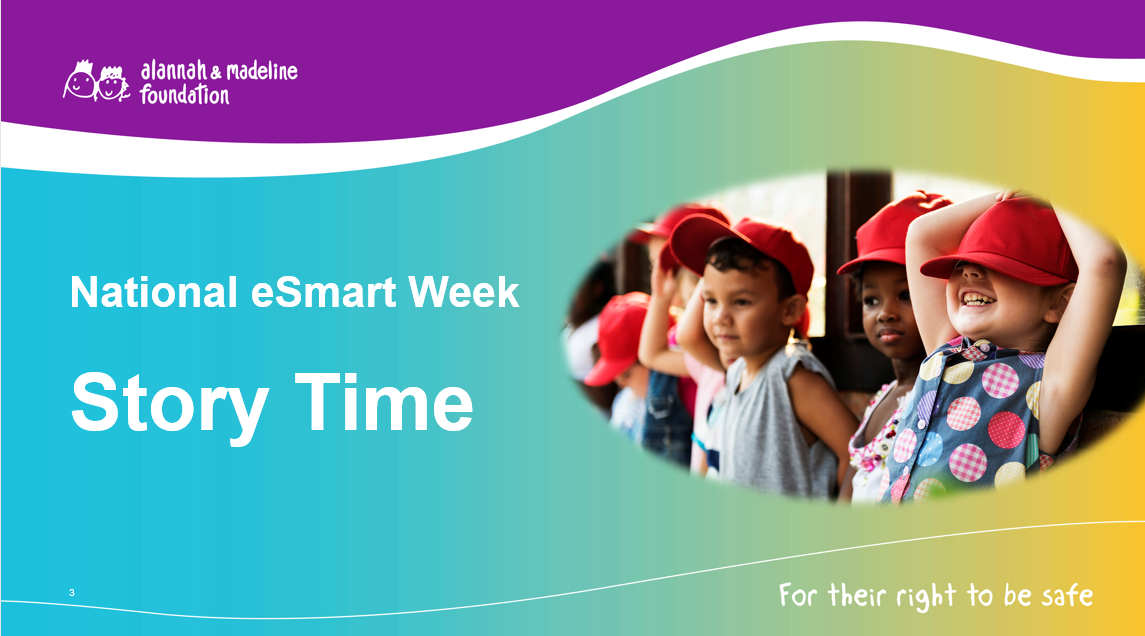 alannah & madeline foundation

National eSmart Week

Story Time

3

For their right to be safe